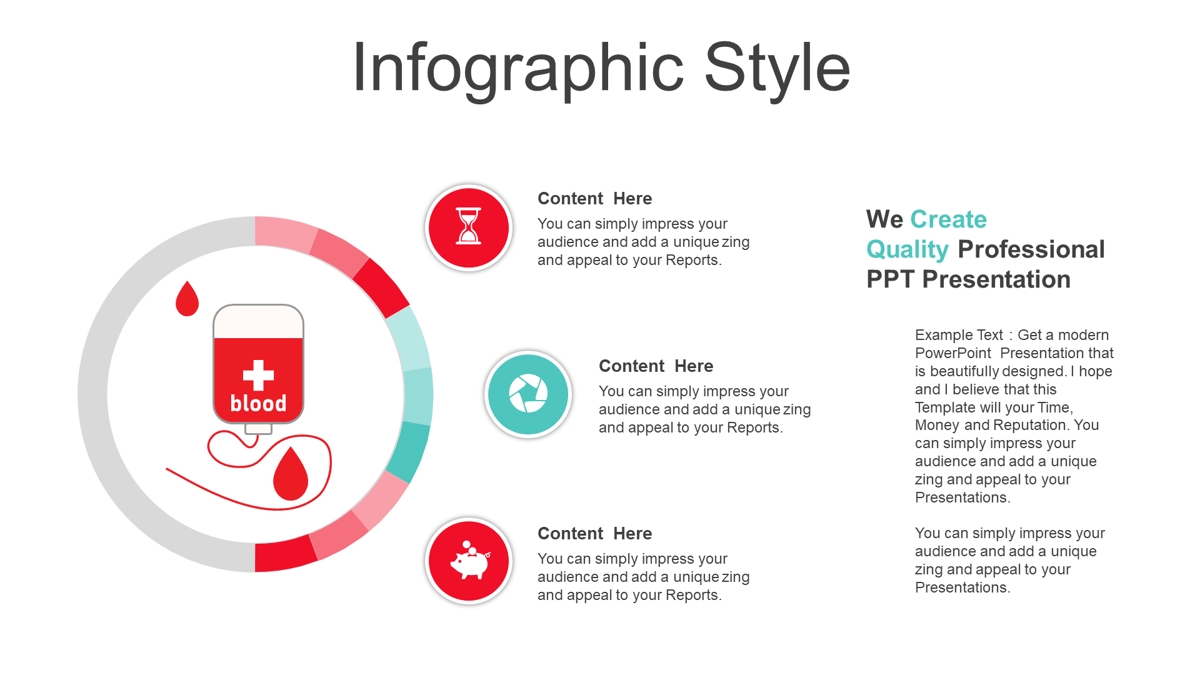 Infographic Style

blood

Content Here

You can simply impress your audience and add a unique zing and appeal to your Reports.

Content Here

You can simply impress your audience and add a unique zing and appeal to your Reports.

Content Here

You can simply impress your audience and add a unique zing and appeal to your Reports.

We Create Quality Professional PPT Presentation

Example Text : Get a modern PowerPoint Presentation that is beautifully designed. I hope and I believe that this Template will your Time, Money and Reputation. You can simply impress your audience and add a unique zing and appeal to your Presentations.

You can simply impress your audience and add a unique zing and appeal to your Presentations.